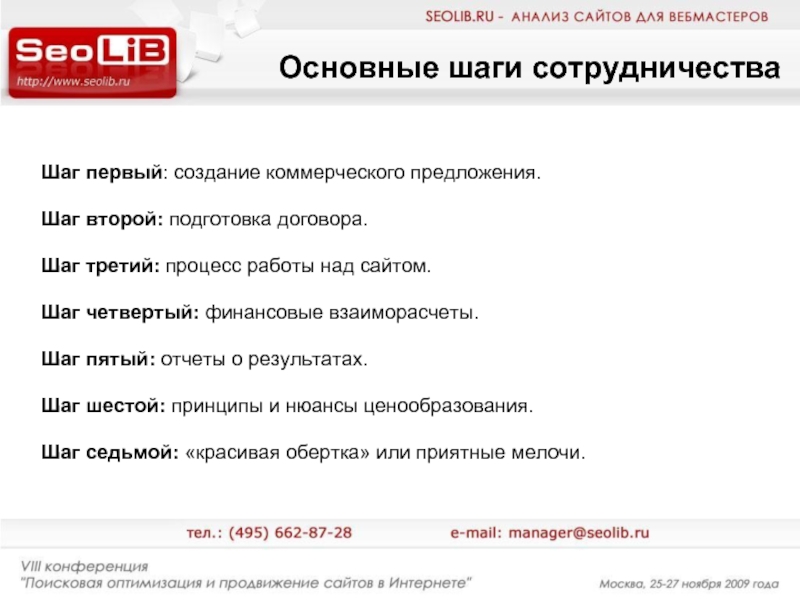 SEOLIB.RU - АНАЛИЗ САЙТОВ ДЛЯ ВЕБМАСТЕРОВ

SeoLiB
http://www.seolib.ru

Основные шаги сотрудничества

Шаг первый: создание коммерческого предложения.

Шаг второй: подготовка договора.

Шаг третий: процесс работы над сайтом.

Шаг четвертый: финансовые взаиморасчеты.

Шаг пятый: отчеты о результатах.

Шаг шестой: принципы и нюансы ценообразования.

Шаг седьмой: «красивая обертка» или приятные мелочи.

тел.: (495) 662-87-28 e-mail: manager@seolib.ru

VIII конференция
"Поисковая оптимизация и продвижение сайтов в Интернете"

Москва, 25-27 ноября 2009 года